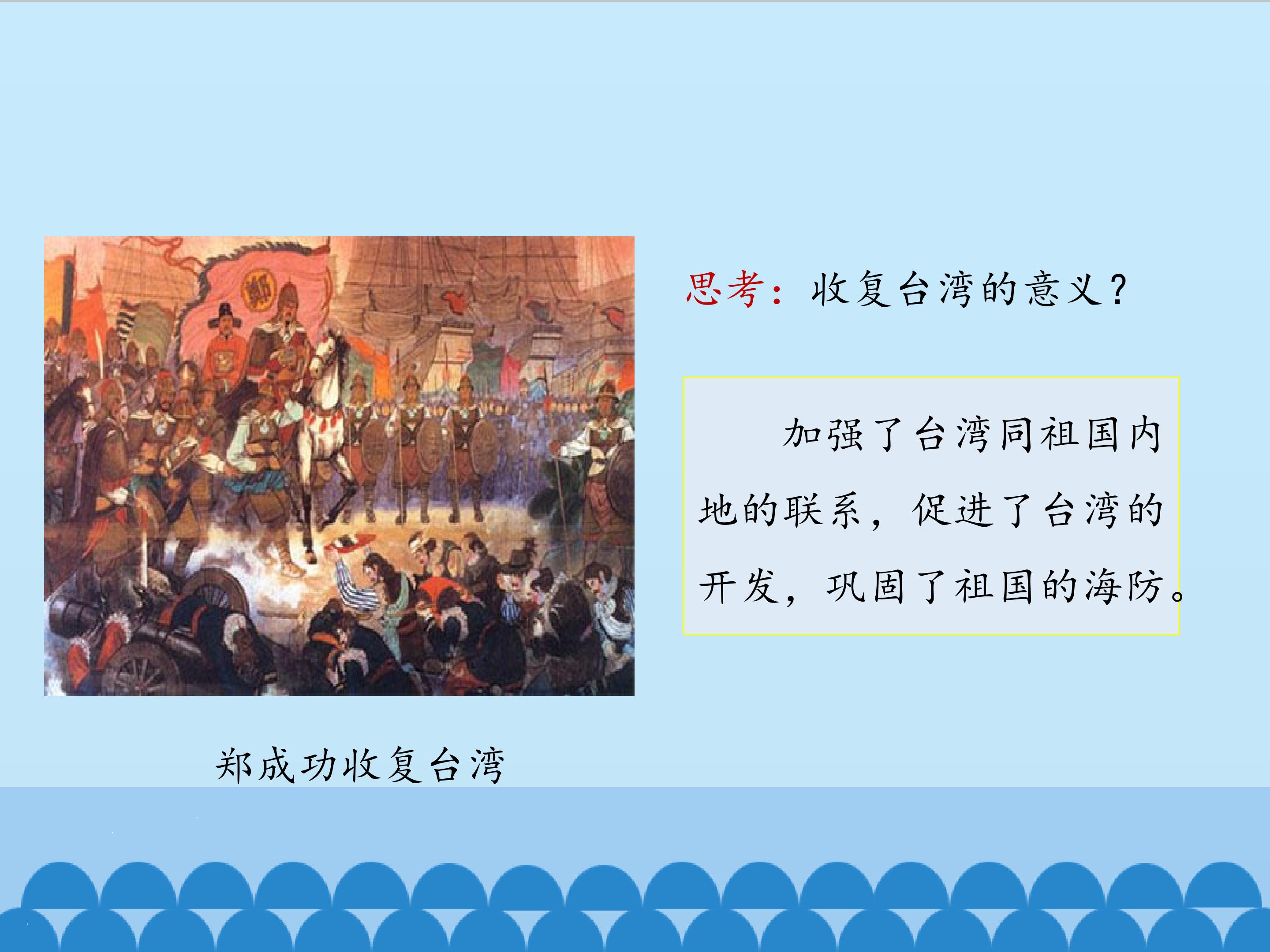 鄭

思考：收复台湾的意义？

加强了台湾同祖国内地的联系，促进了台湾的开发，巩固了祖国的海防。

郑成功收复台湾